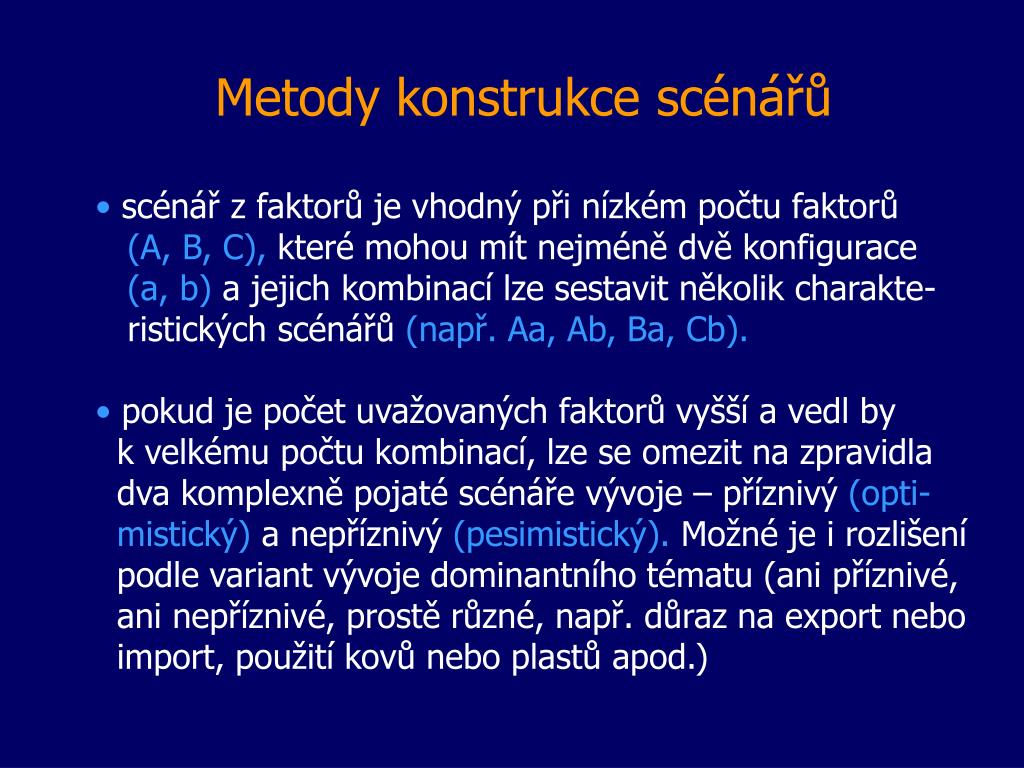 Metody konstrukce scénářů

• scénář z faktorů je vhodný při nízkém počtu faktorů (A, B, C), které mohou mít nejméně dvě konfigurace (a, b) a jejich kombinací lze sestavit několik charakteristických scénářů (např. Aa, Ab, Ba, Cb).

• pokud je počet uvažovaných faktorů vyšší a vedl by k velkému počtu kombinací, lze se omezit na zpravidla dva komplexně pojaté scénáře vývoje – příznivý (optimistický) a nepříznivý (pesimistický). Možné je i rozlišení podle variant vývoje dominantního tématu (ani příznivé, ani nepříznivé, prostě různé, např. důraz na export nebo import, použití kovů nebo plastů apod.)